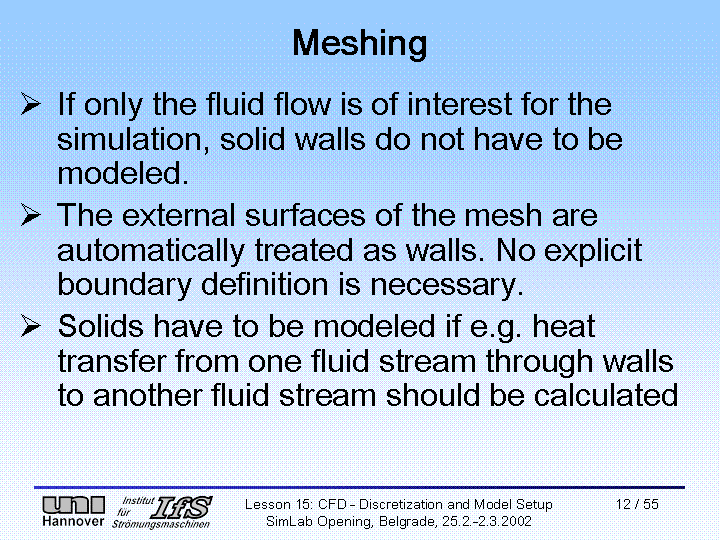 Meshing

➢ If only the fluid flow is of interest for the simulation, solid walls do not have to be modeled.

➢ The external surfaces of the mesh are automatically treated as walls. No explicit boundary definition is necessary.

➢ Solids have to be modeled if e.g. heat transfer from one fluid stream through walls to another fluid stream should be calculated

uni Hannover Institut für Strömungsmaschinen IfS

Lesson 15: CFD - Discretization and Model Setup
SimLab Opening, Belgrade, 25.2.-2.3.2002

12 / 55